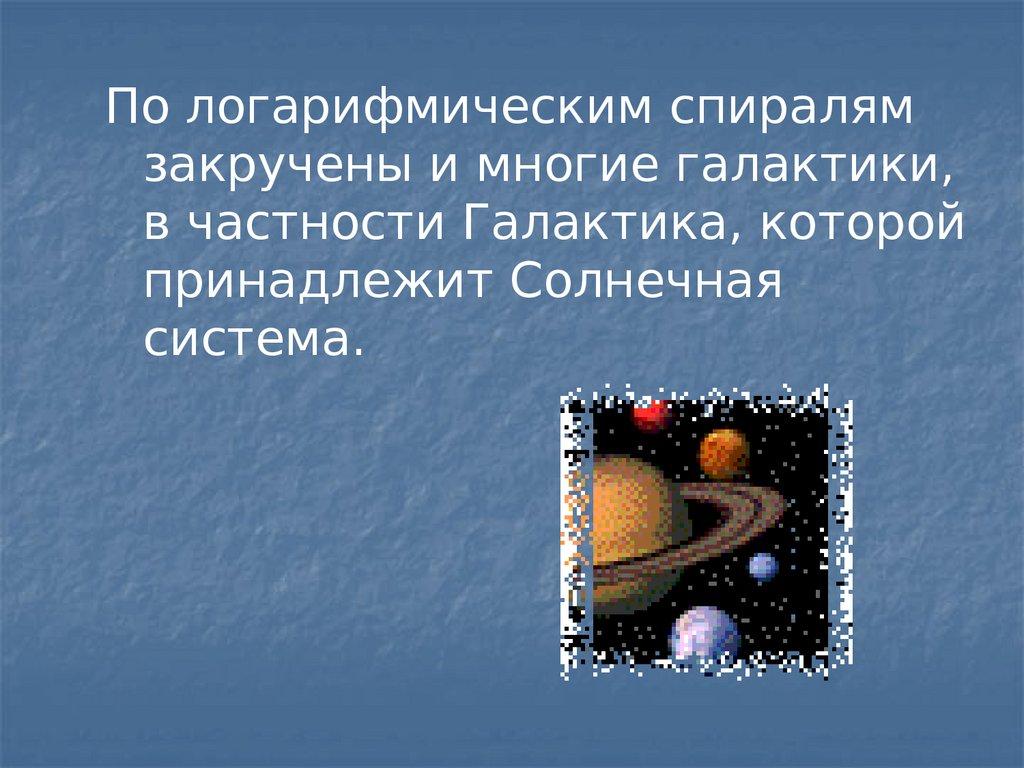 По логарифмическим спиралям закручены и многие галактики, в частности Галактика, которой принадлежит Солнечная система.